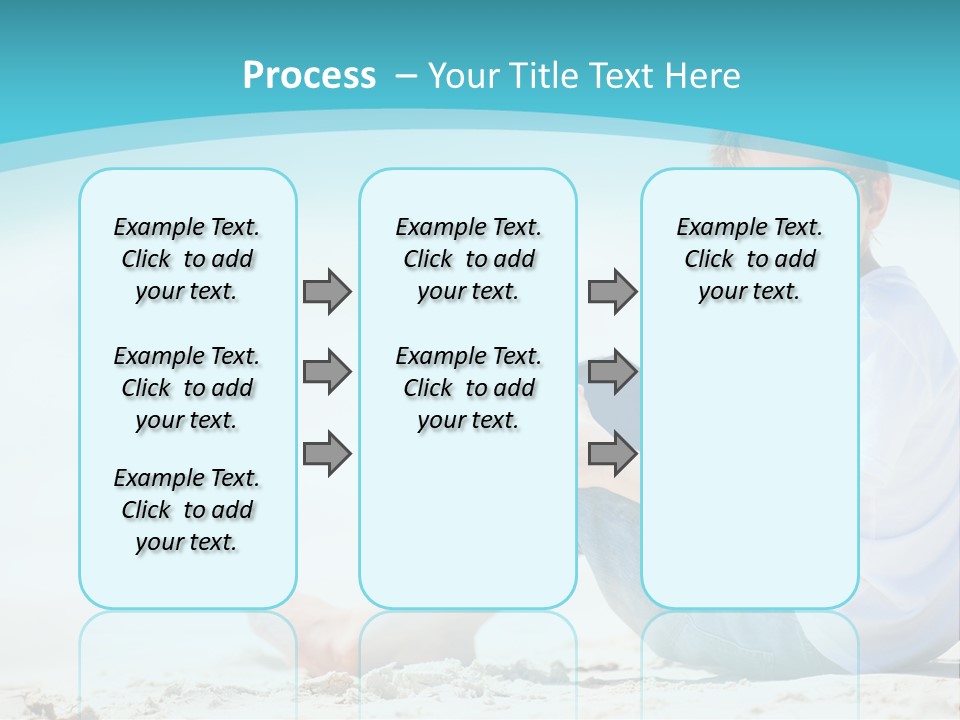 Process – Your Title Text Here

Example Text. Click to add your text.

Example Text. Click to add your text.

Example Text. Click to add your text.

Example Text. Click to add your text.

Example Text. Click to add your text.

Example Text. Click to add your text.